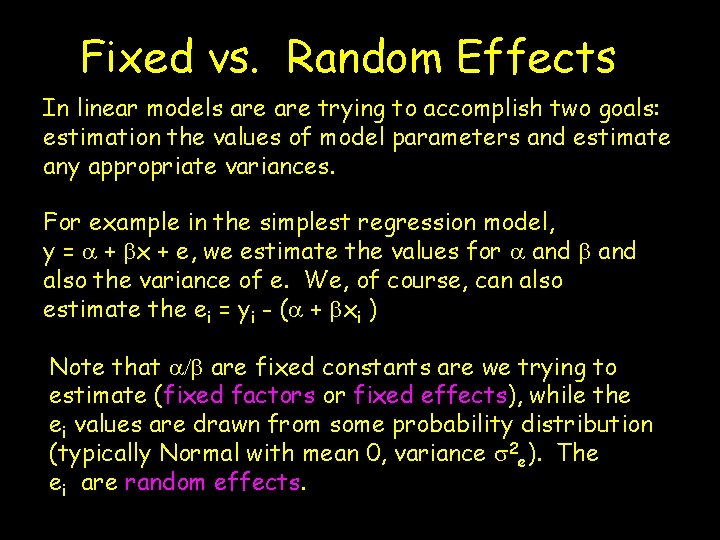 Fixed vs. Random Effects

In linear models are are trying to accomplish two goals: estimation the values of model parameters and estimate any appropriate variances.

For example in the simplest regression model, $y = \alpha + \beta x + e$, we estimate the values for $\alpha$ and $\beta$ and also the variance of e. We, of course, can also estimate the $e_i = y_i - (\alpha + \beta x_i)$

Note that $\alpha/\beta$ are fixed constants are we trying to estimate (fixed factors or fixed effects), while the $e_i$ values are drawn from some probability distribution (typically Normal with mean 0, variance $\sigma^2_e$). The $e_i$ are random effects.